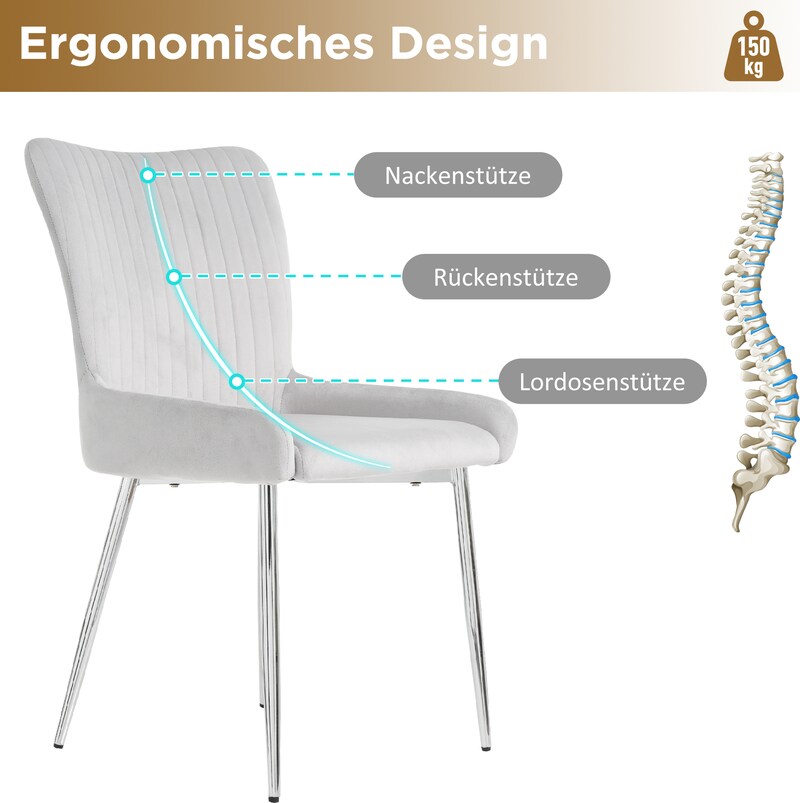 Ergonomisches Design

150 kg

Nackenstütze

Rückenstütze

Lordosenstütze